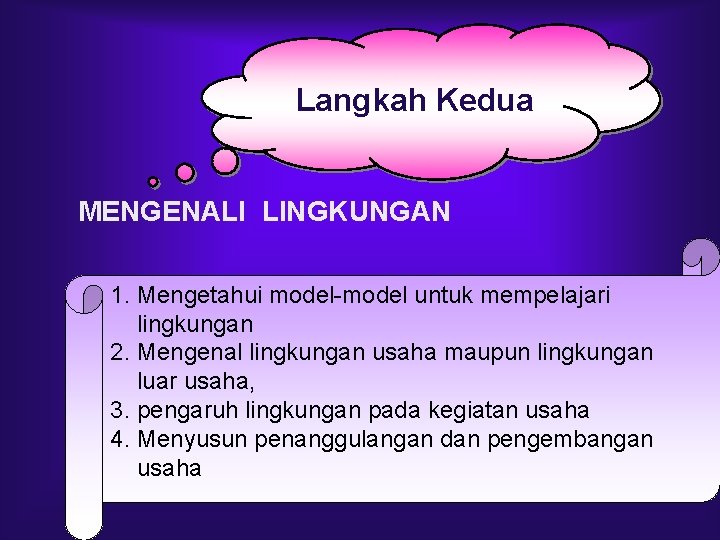 Langkah Kedua

MENGENALI LINGKUNGAN

1. Mengetahui model-model untuk mempelajari lingkungan
2. Mengenal lingkungan usaha maupun lingkungan luar usaha,
3. pengaruh lingkungan pada kegiatan usaha
4. Menyusun penanggulangan dan pengembangan usaha